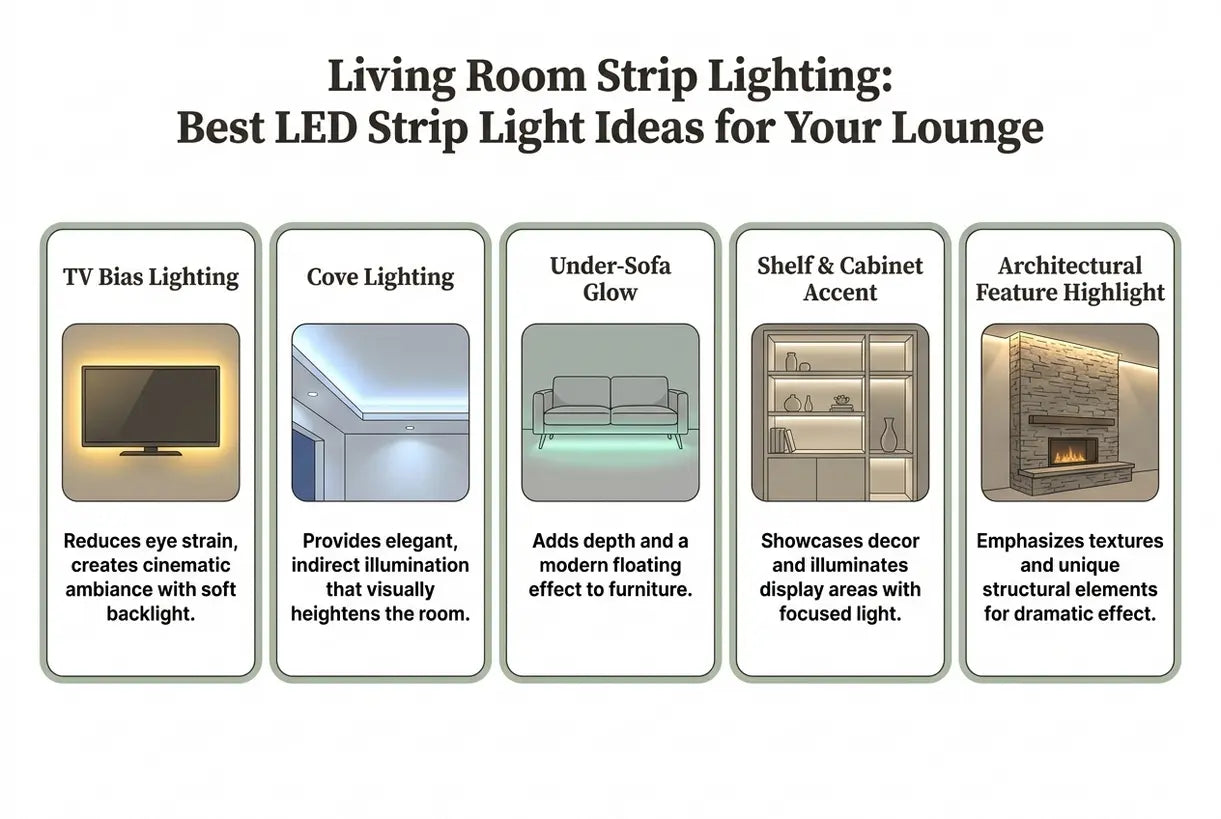 Living Room Strip Lighting:
Best LED Strip Light Ideas for Your Lounge

TV Bias Lighting

Reduces eye strain, creates cinematic ambiance with soft backlight.

Cove Lighting

Provides elegant, indirect illumination that visually heightens the room.

Under-Sofa Glow

Adds depth and a modern floating effect to furniture.

Shelf & Cabinet Accent

Showcases decor and illuminates display areas with focused light.

Architectural Feature Highlight

Emphasizes textures and unique structural elements for dramatic effect.